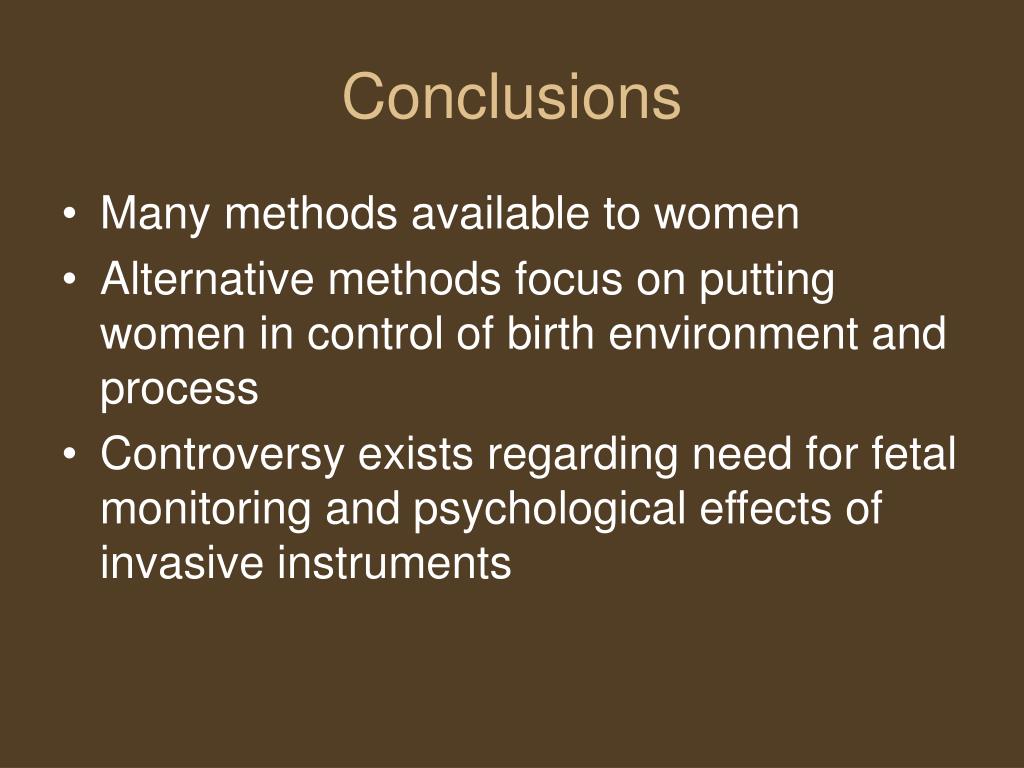 Conclusions

• Many methods available to women
• Alternative methods focus on putting women in control of birth environment and process
• Controversy exists regarding need for fetal monitoring and psychological effects of invasive instruments